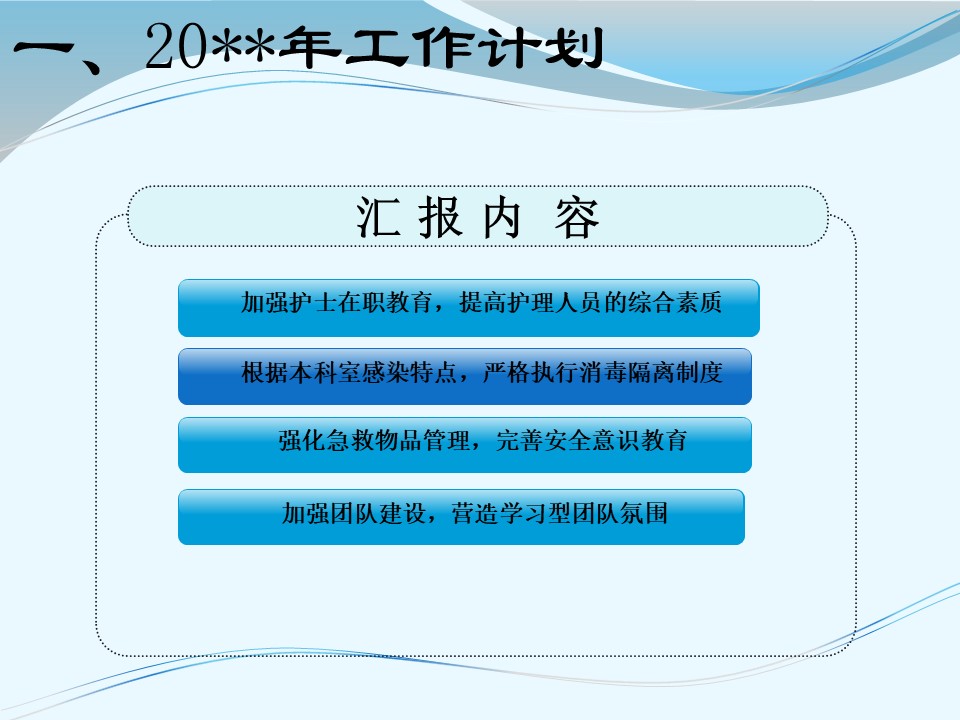 一、20**年工作计划

汇 报 内 容

加强护士在职教育，提高护理人员的综合素质

根据本科室感染特点，严格执行消毒隔离制度

强化急救物品管理，完善安全意识教育

加强团队建设，营造学习型团队氛围